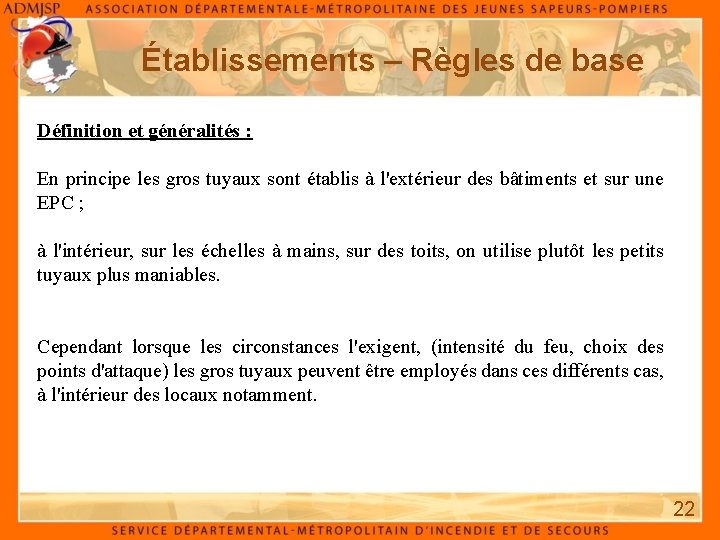 ADMJSP ASSOCIATION DÉPARTEMENTALE-MÉTROPOLITAINE DES JEUNES SAPEURS-POMPIERS

Établissements – Règles de base

Définition et généralités :

En principe les gros tuyaux sont établis à l'extérieur des bâtiments et sur une EPC ;

à l'intérieur, sur les échelles à mains, sur des toits, on utilise plutôt les petits tuyaux plus maniables.

Cependant lorsque les circonstances l'exigent, (intensité du feu, choix des points d'attaque) les gros tuyaux peuvent être employés dans ces différents cas, à l'intérieur des locaux notamment.

22

SERVICE DÉPARTEMENTAL-MÉTROPOLITAIN D'INCENDIE ET DE SECOURS